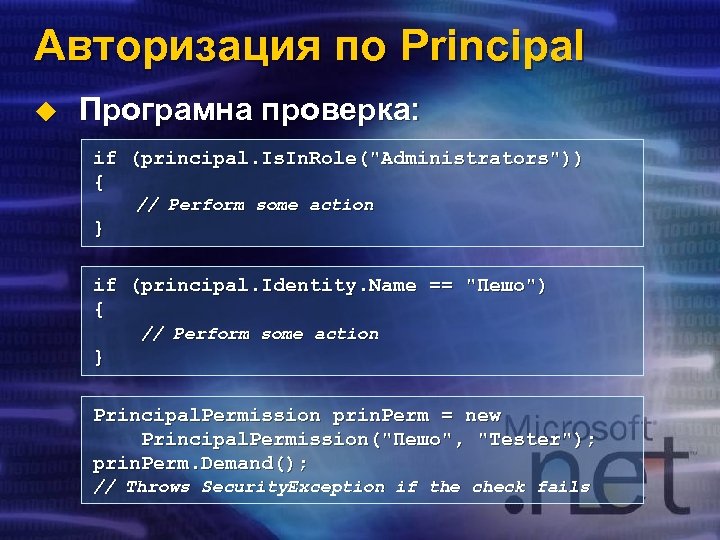 Авторизация по Principal

Програмна проверка:

if (principal.IsInRole("Administrators"))
{
    // Perform some action
}

if (principal.Identity.Name == "Пешо")
{
    // Perform some action
}

PrincipalPermission prinPerm = new
    PrincipalPermission("Пешо", "Tester");
prinPerm.Demand();
// Throws SecurityException if the check fails

Microsoft .net